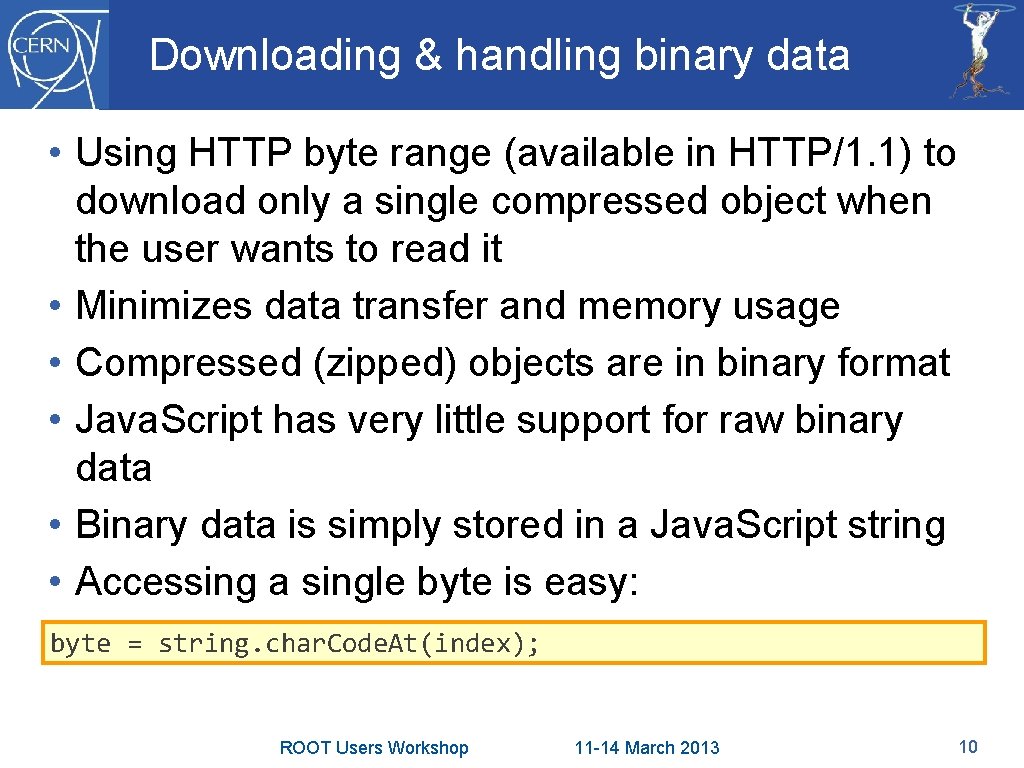 CERN

Downloading & handling binary data

• Using HTTP byte range (available in HTTP/1. 1) to download only a single compressed object when the user wants to read it
• Minimizes data transfer and memory usage
• Compressed (zipped) objects are in binary format
• Java. Script has very little support for raw binary data
• Binary data is simply stored in a Java. Script string
• Accessing a single byte is easy:

byte = string. char. Code. At(index);

ROOT Users Workshop

11-14 March 2013

10